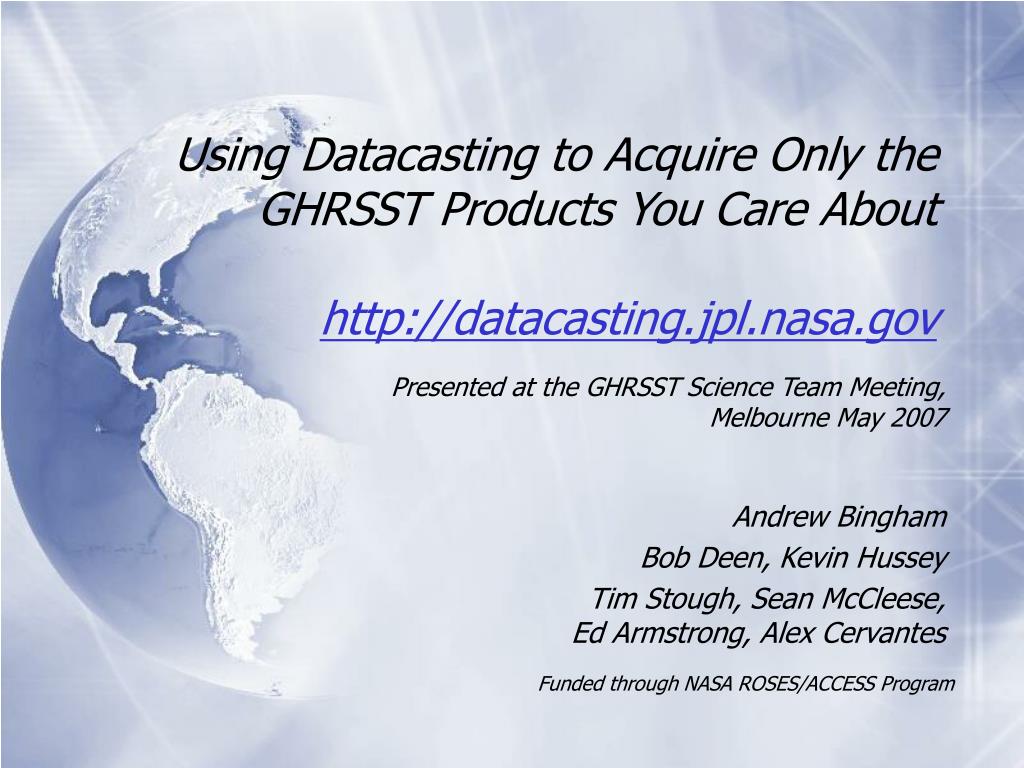 Using Datacasting to Acquire Only the GHRSST Products You Care About

http://datacasting.jpl.nasa.gov

Presented at the GHRSST Science Team Meeting, Melbourne May 2007

Andrew Bingham
Bob Deen, Kevin Hussey
Tim Stough, Sean McCleese,
Ed Armstrong, Alex Cervantes

Funded through NASA ROSES/ACCESS Program